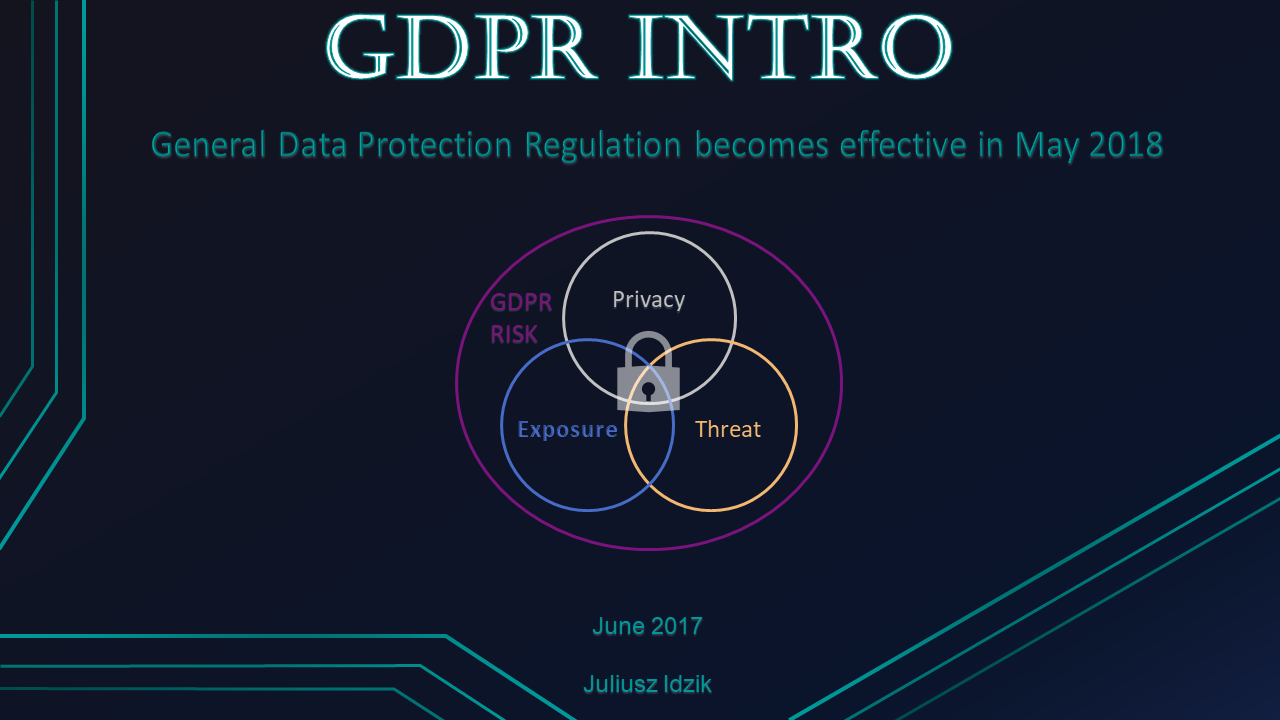 GDPR INTRO

General Data Protection Regulation becomes effective in May 2018

GDPR RISK

Privacy

Exposure

Threat

June 2017

Juliusz Idzik